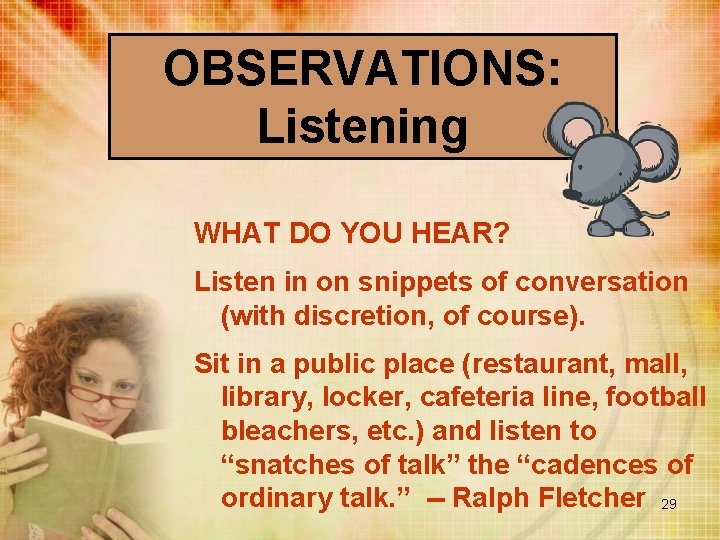 OBSERVATIONS: Listening

WHAT DO YOU HEAR?

Listen in on snippets of conversation (with discretion, of course).

Sit in a public place (restaurant, mall, library, locker, cafeteria line, football bleachers, etc.) and listen to “snatches of talk” the “cadences of ordinary talk.” – Ralph Fletcher

29